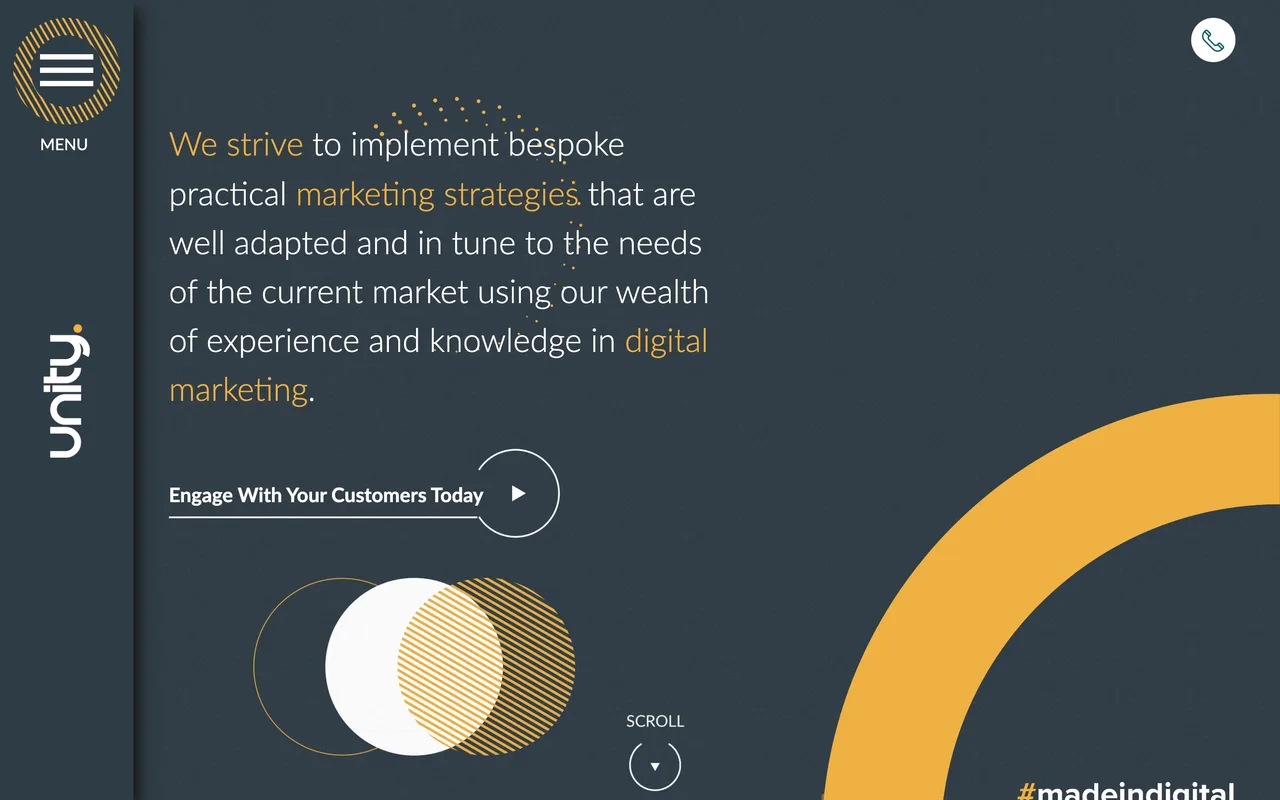 MENU

unity.

We strive to implement bespoke practical marketing strategies that are well adapted and in tune to the needs of the current market using our wealth of experience and knowledge in digital marketing.

Engage With Your Customers Today

SCROLL

#madeindigital